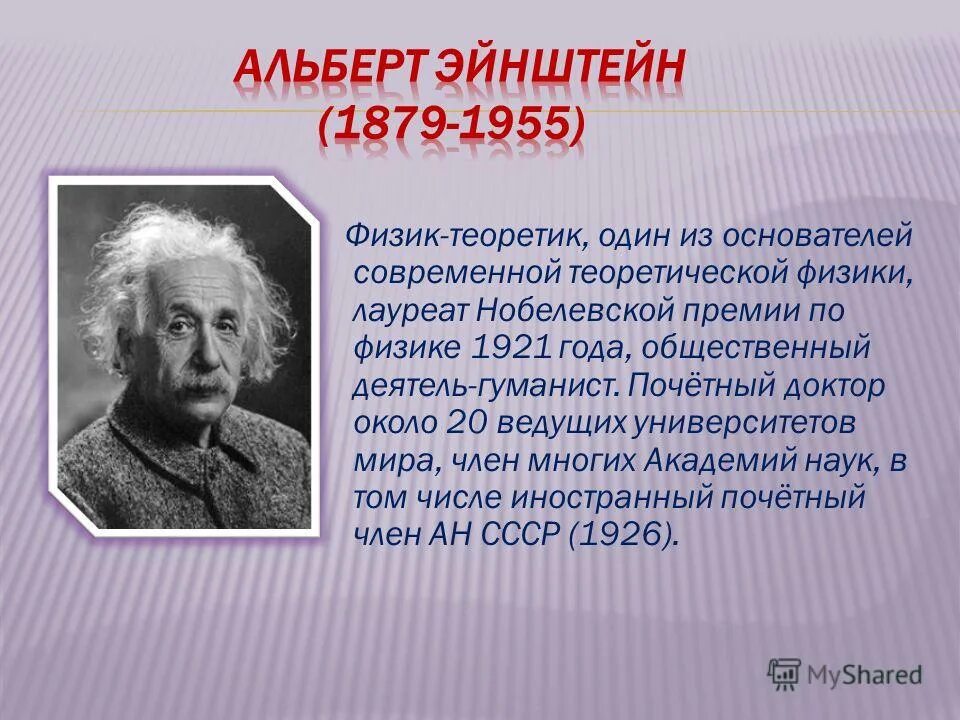 АЛЬБЕРТ ЭЙНШТЕЙН
(1879-1955)

Физик-теоретик, один из основателей современной теоретической физики, лауреат Нобелевской премии по физике 1921 года, общественный деятель-гуманист. Почётный доктор около 20 ведущих университетов мира, член многих Академий наук, в том числе иностранный почётный член АН СССР (1926).

MyShared